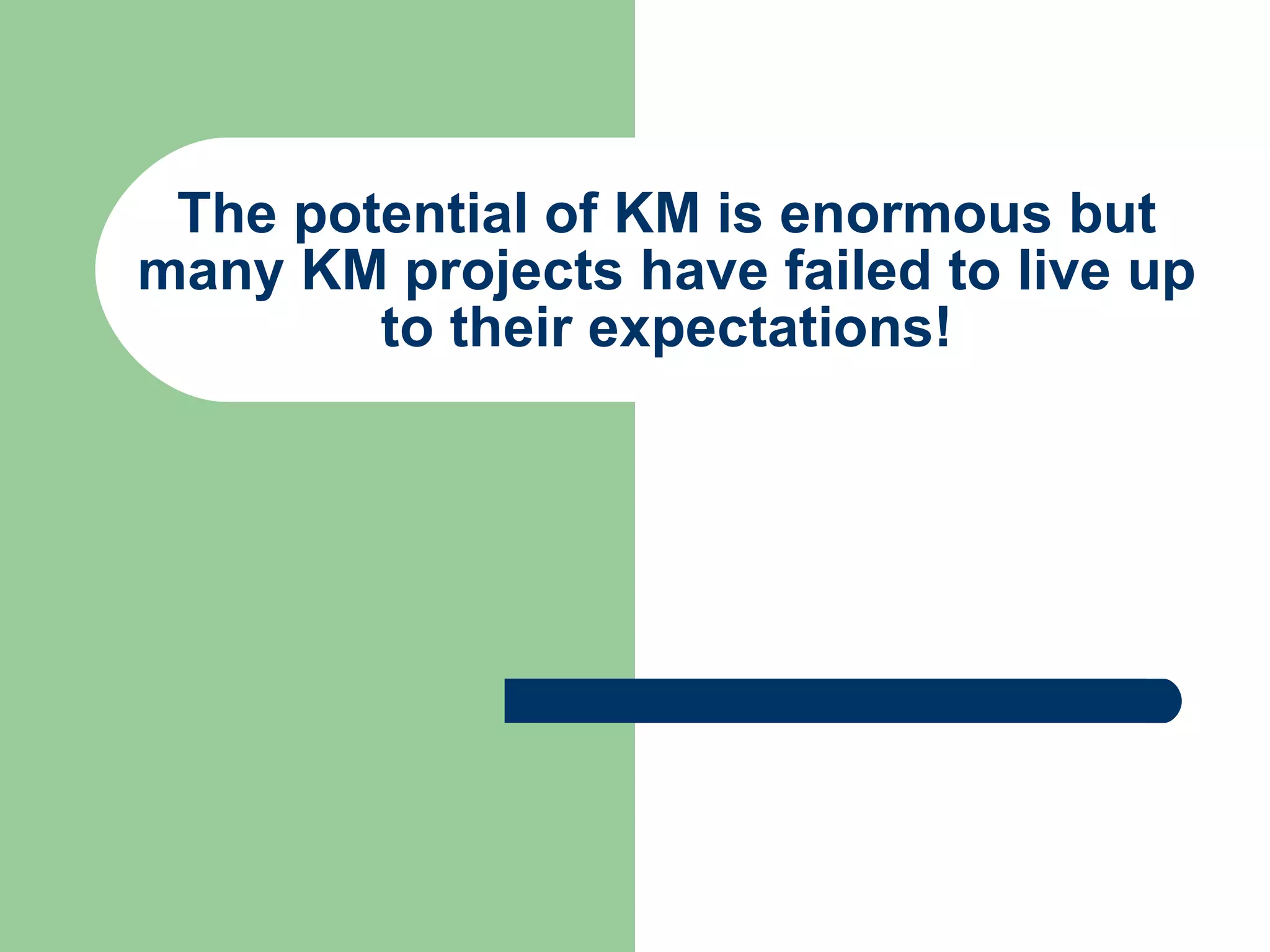 The potential of KM is enormous but many KM projects have failed to live up to their expectations!